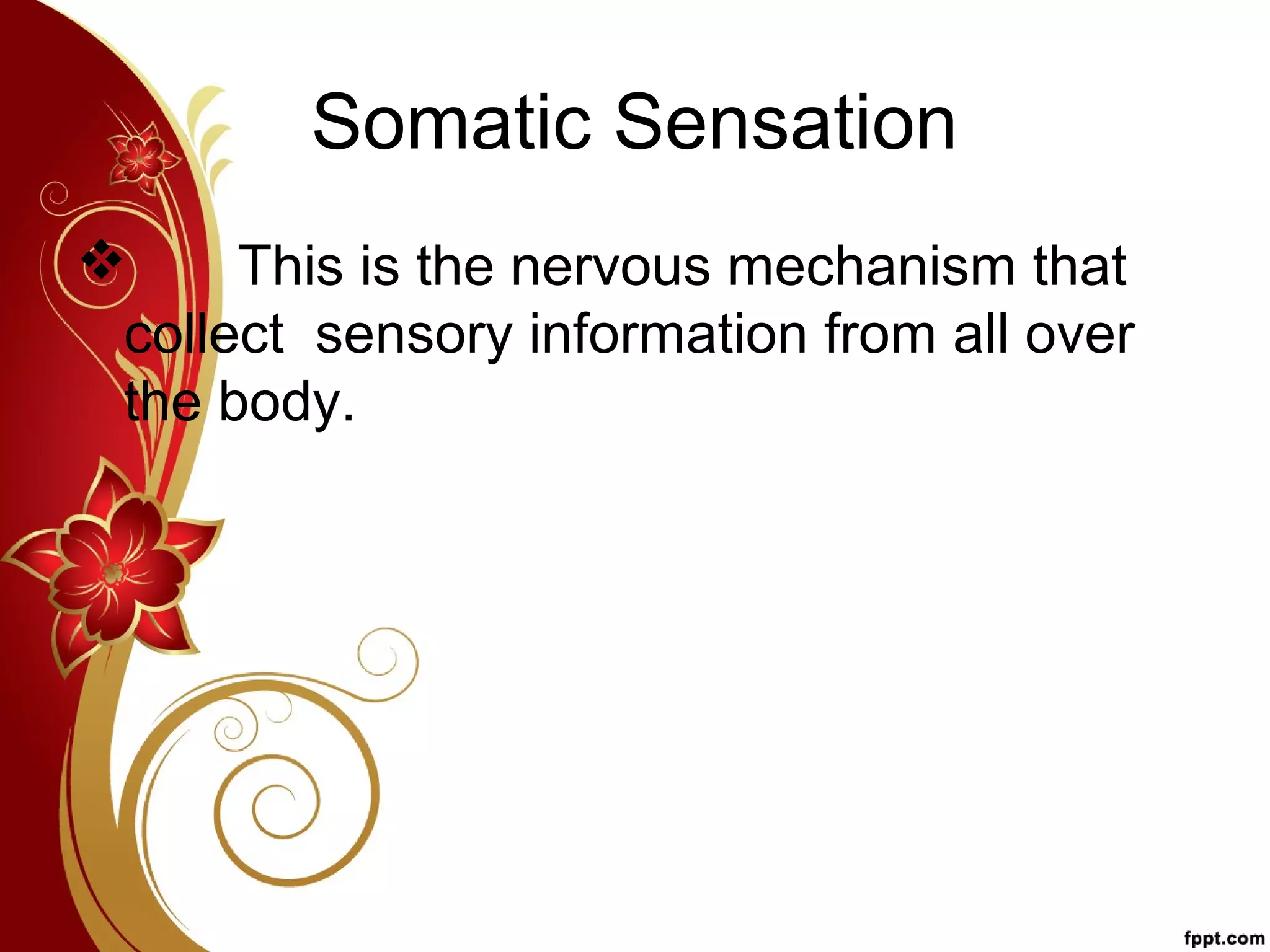 Somatic Sensation

❖ This is the nervous mechanism that collect sensory information from all over the body.

fppt.com